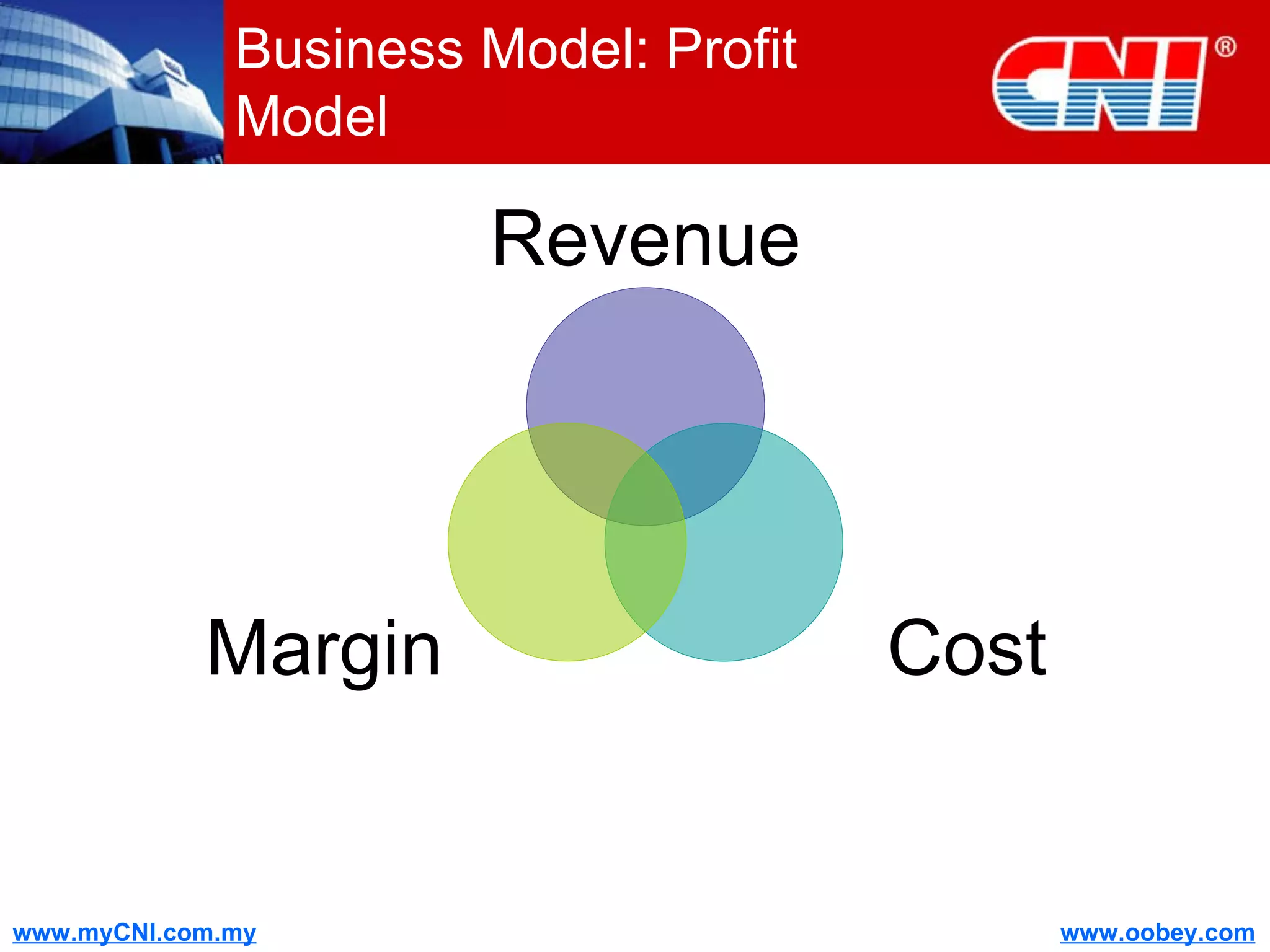 Business Model: Profit Model

CNI®

Revenue

Margin

Cost

www.myCNI.com.my

www.oobey.com